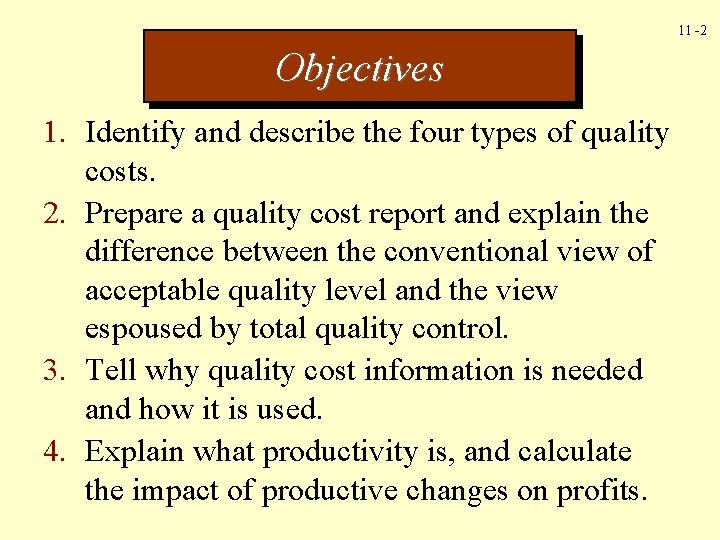 11 -2

Objectives

1. Identify and describe the four types of quality costs.
2. Prepare a quality cost report and explain the difference between the conventional view of acceptable quality level and the view espoused by total quality control.
3. Tell why quality cost information is needed and how it is used.
4. Explain what productivity is, and calculate the impact of productive changes on profits.